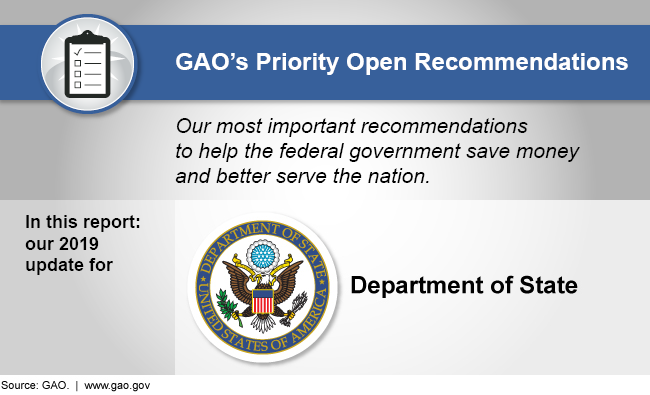 GAO's Priority Open Recommendations

Our most important recommendations to help the federal government save money and better serve the nation.

In this report: our 2019 update for

DEPARTMENT OF STATE
UNITED STATES OF AMERICA

Department of State

Source: GAO. | www.gao.gov